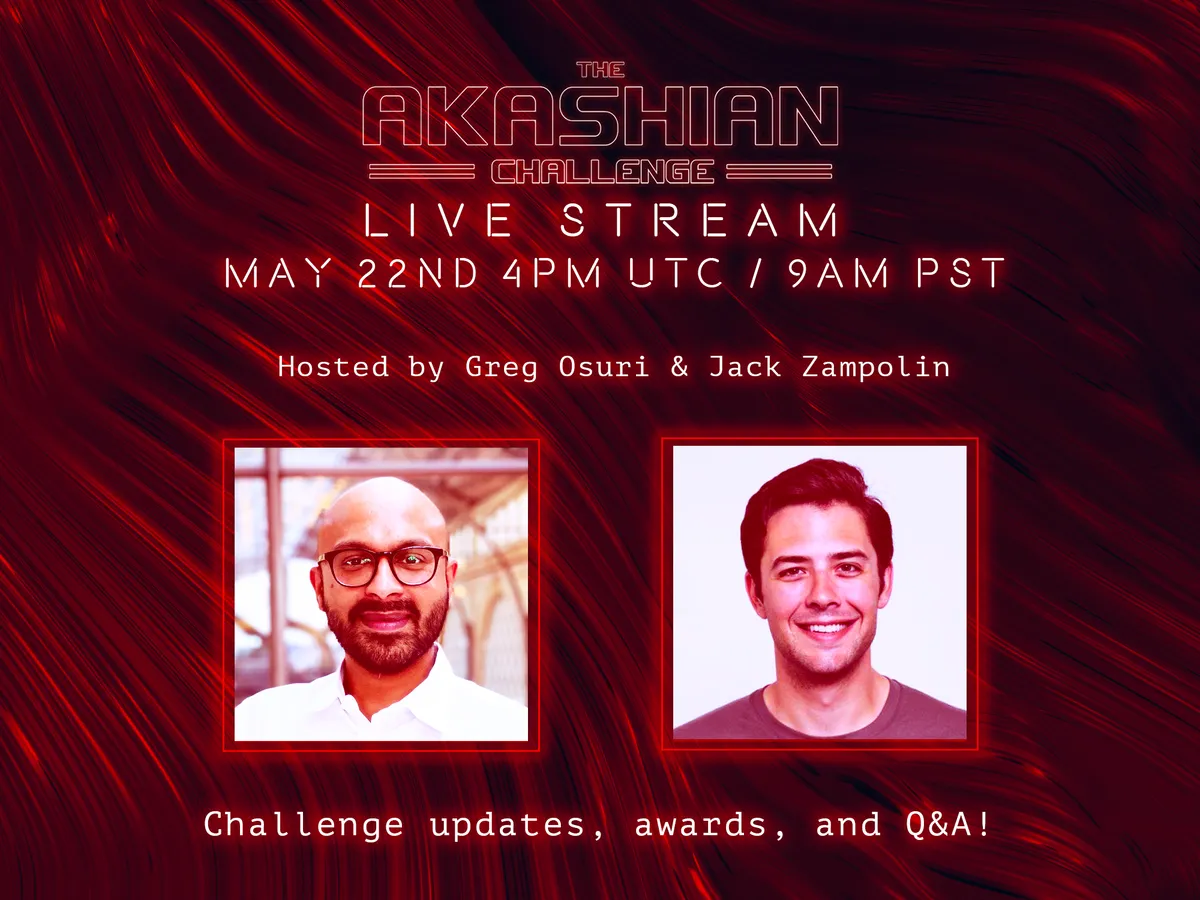 THE
AKASHIAN
CHALLENGE
LIVE STREAM
MAY 22ND 4PM UTC / 9AM PST

Hosted by Greg Osuri & Jack Zampolin

Challenge updates, awards, and Q&A!